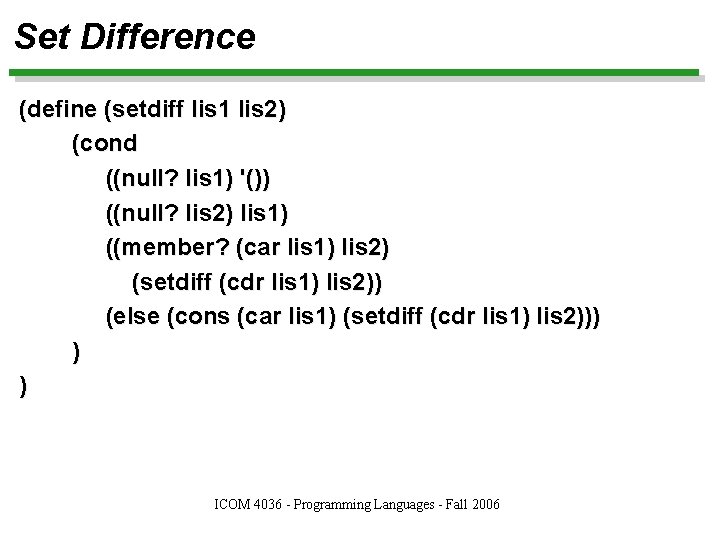 Set Difference

(define (setdiff lis1 lis2)
(cond
((null? lis1) '())
((null? lis2) lis1)
((member? (car lis1) lis2)
(setdiff (cdr lis1) lis2))
(else (cons (car lis1) (setdiff (cdr lis1) lis2)))
)
)

ICOM 4036 - Programming Languages - Fall 2006